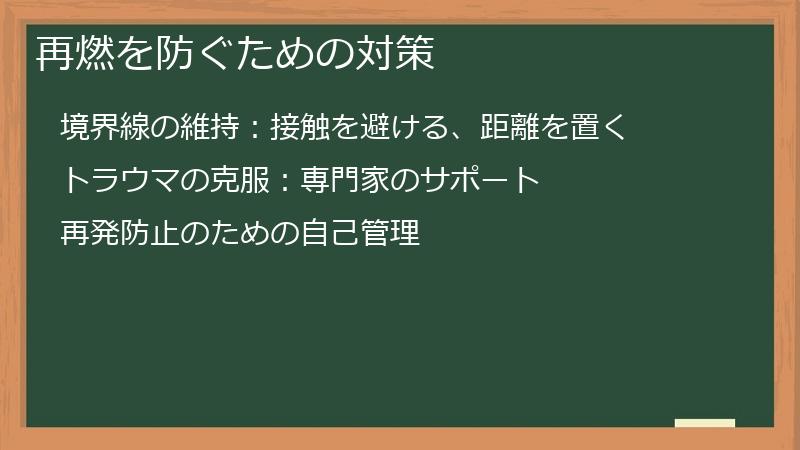 再燃を防ぐための対策

境界線の維持：接触を避ける、距離を置く

トラウマの克服：専門家のサポート

再発防止のための自己管理